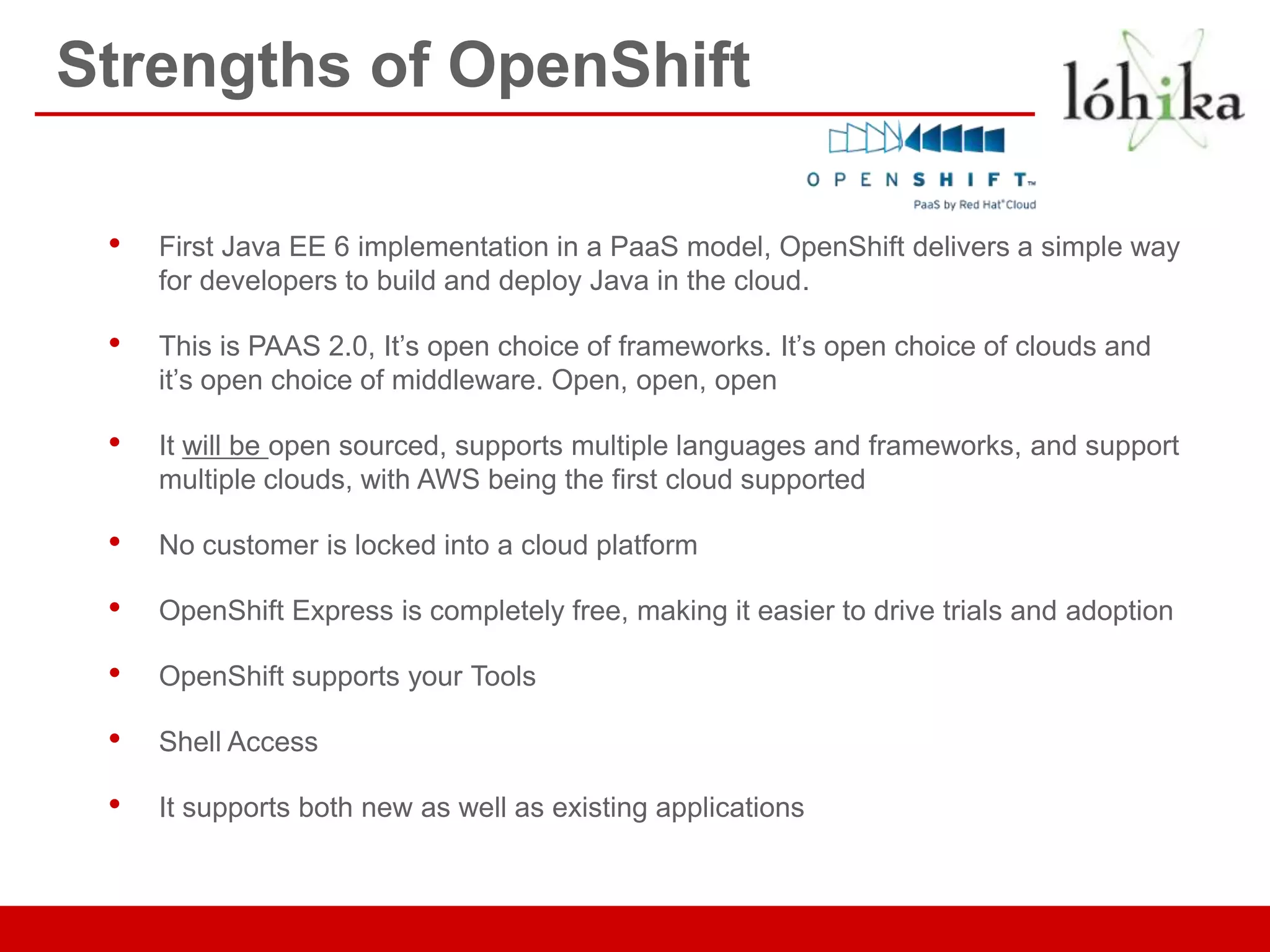 Strengths of OpenShift

lóhika

OPENSHIFT™
PaaS by Red Hat® Cloud

• First Java EE 6 implementation in a PaaS model, OpenShift delivers a simple way for developers to build and deploy Java in the cloud.

• This is PAAS 2.0, It's open choice of frameworks. It's open choice of clouds and it's open choice of middleware. Open, open, open

• It will be open sourced, supports multiple languages and frameworks, and support multiple clouds, with AWS being the first cloud supported

• No customer is locked into a cloud platform

• OpenShift Express is completely free, making it easier to drive trials and adoption

• OpenShift supports your Tools

• Shell Access

• It supports both new as well as existing applications